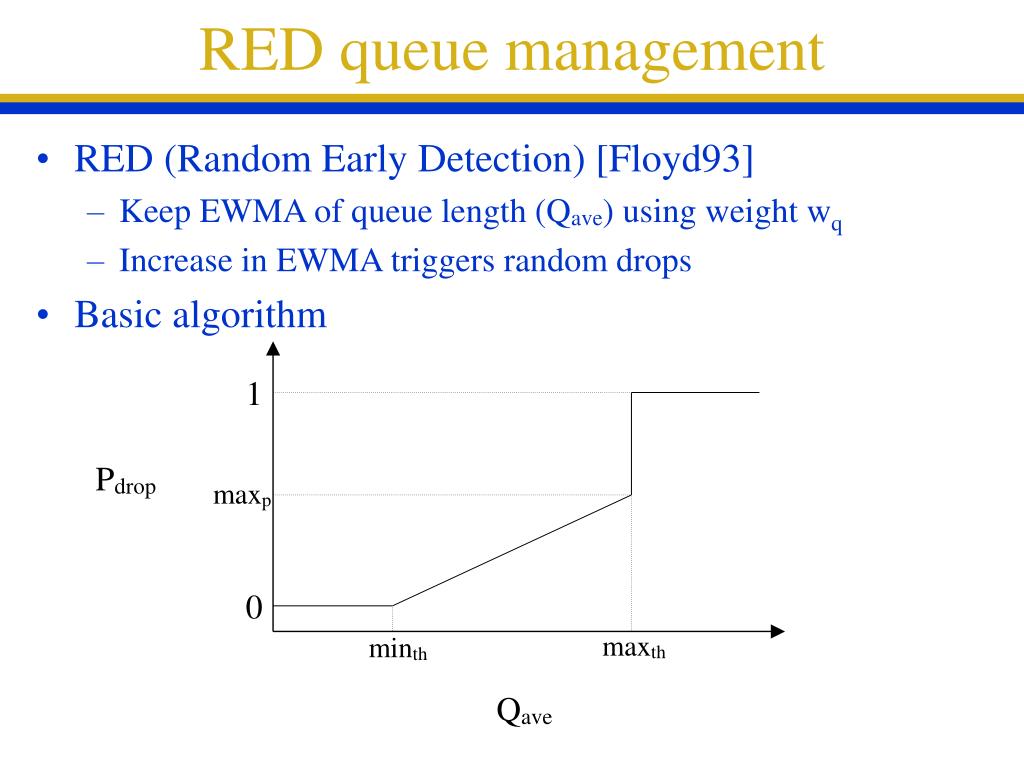 RED queue management

• RED (Random Early Detection) [Floyd93]
  – Keep EWMA of queue length ($Q_{ave}$) using weight $w_q$
  – Increase in EWMA triggers random drops
• Basic algorithm

1

$P_{drop}$

$max_p$

0

$min_{th}$

$max_{th}$

$Q_{ave}$